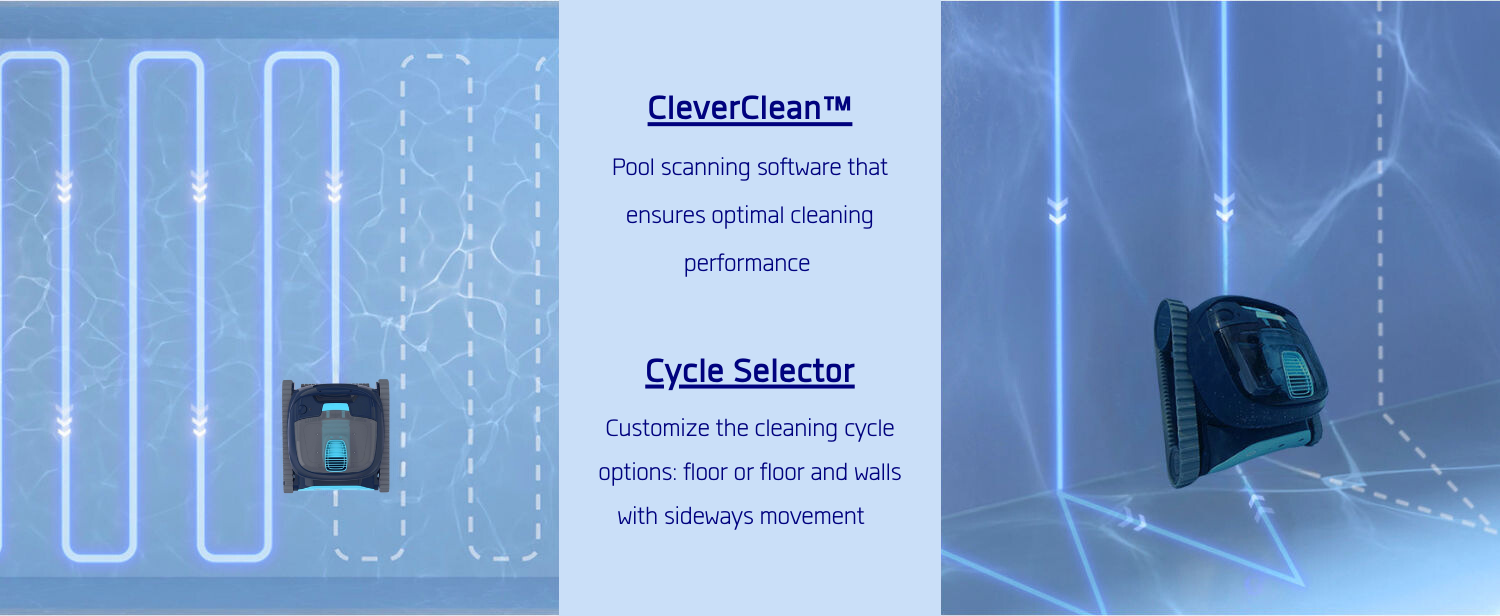 CleverClean™

Pool scanning software that ensures optimal cleaning performance

Cycle Selector

Customize the cleaning cycle options: floor or floor and walls with sideways movement